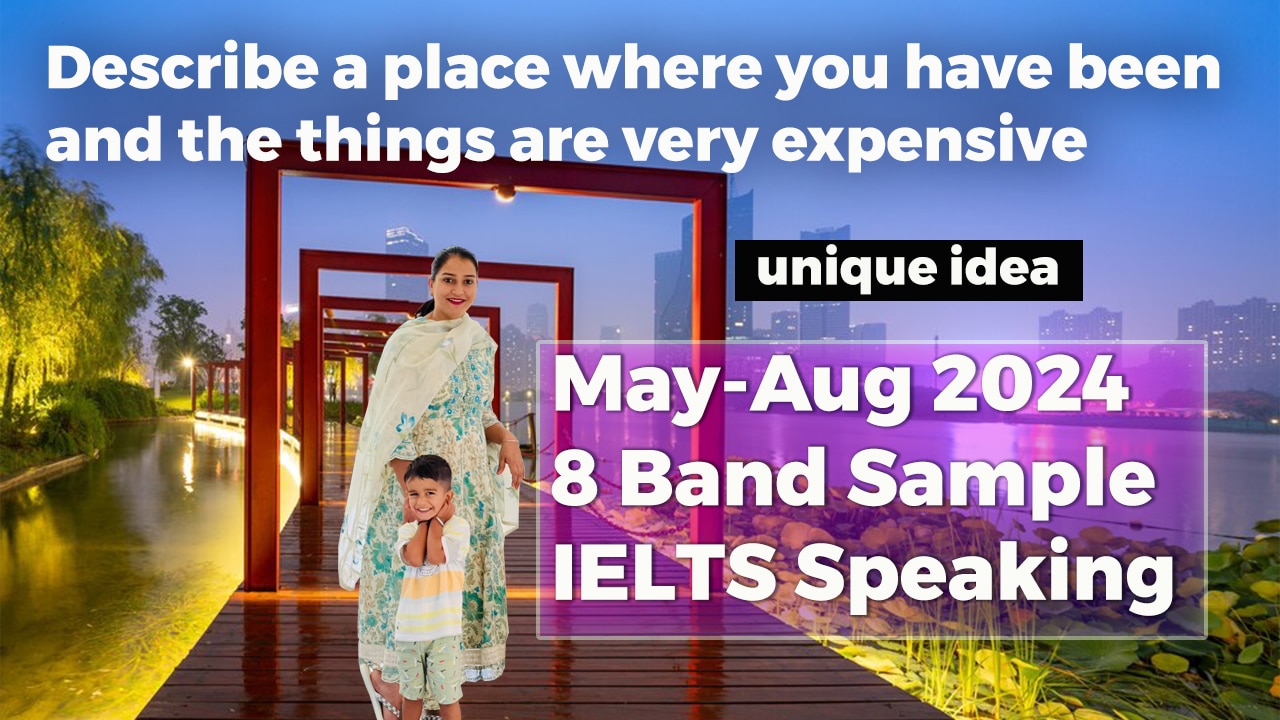 Describe a place where you have been and the things are very expensive

unique idea

May-Aug 2024
8 Band Sample
IELTS Speaking